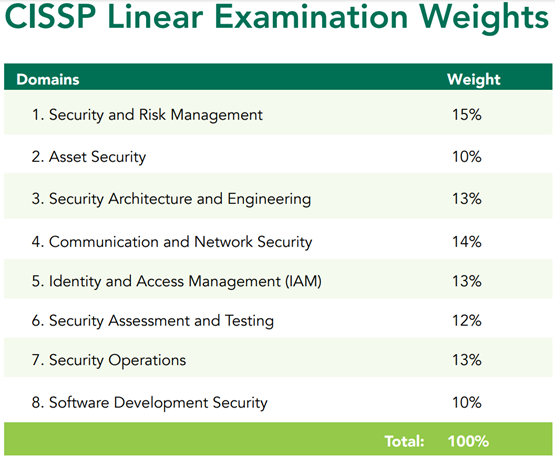 CISSP Linear Examination Weights

| Domains | Weight |
|---|---|
| 1. Security and Risk Management | 15% |
| 2. Asset Security | 10% |
| 3. Security Architecture and Engineering | 13% |
| 4. Communication and Network Security | 14% |
| 5. Identity and Access Management (IAM) | 13% |
| 6. Security Assessment and Testing | 12% |
| 7. Security Operations | 13% |
| 8. Software Development Security | 10% |
| Total: | 100% |